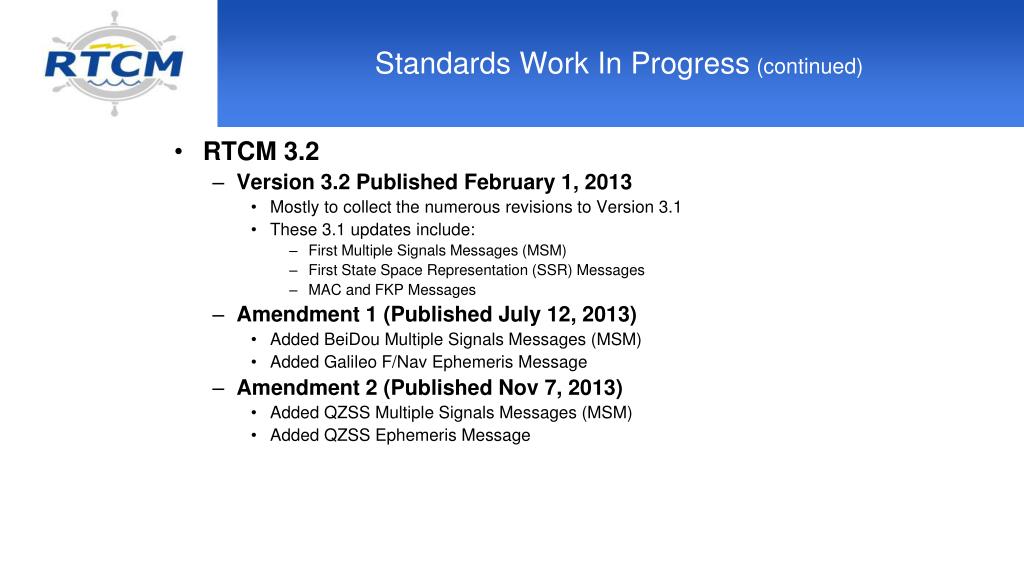 RTCM

Standards Work In Progress (continued)

• RTCM 3.2
– Version 3.2 Published February 1, 2013
• Mostly to collect the numerous revisions to Version 3.1
• These 3.1 updates include:
– First Multiple Signals Messages (MSM)
– First State Space Representation (SSR) Messages
– MAC and FKP Messages
– Amendment 1 (Published July 12, 2013)
• Added BeiDou Multiple Signals Messages (MSM)
• Added Galileo F/Nav Ephemeris Message
– Amendment 2 (Published Nov 7, 2013)
• Added QZSS Multiple Signals Messages (MSM)
• Added QZSS Ephemeris Message